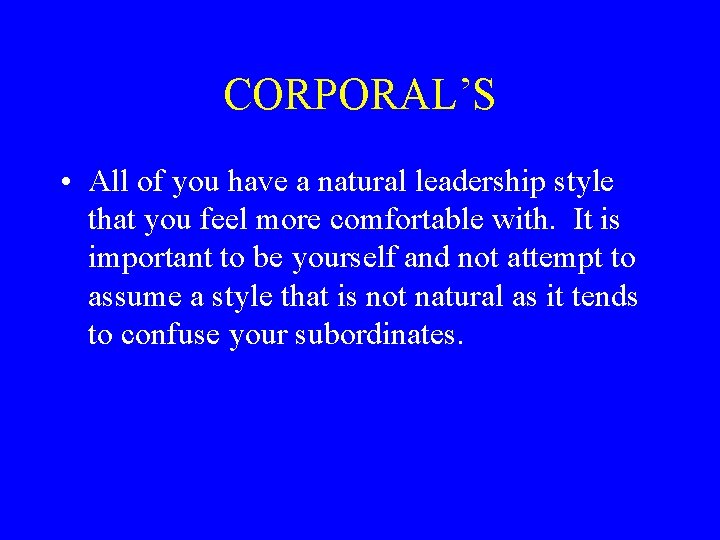 CORPORAL’S

• All of you have a natural leadership style that you feel more comfortable with. It is important to be yourself and not attempt to assume a style that is not natural as it tends to confuse your subordinates.